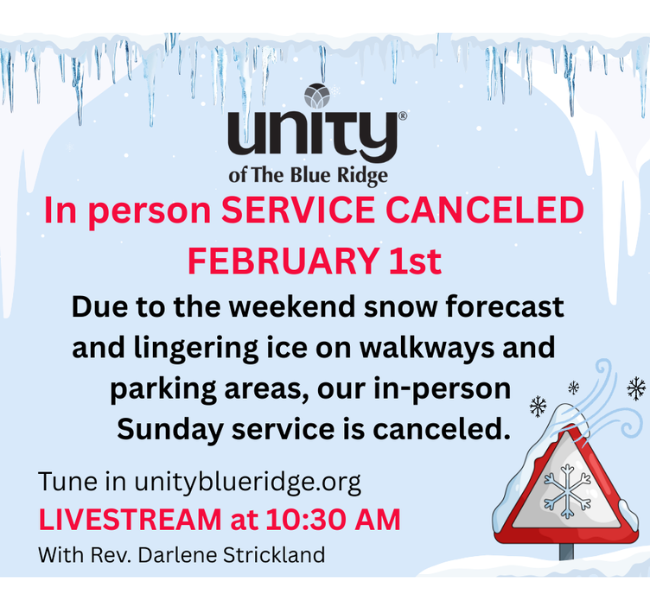 unity®
of The Blue Ridge

In person SERVICE CANCELED
FEBRUARY 1st

Due to the weekend snow forecast and lingering ice on walkways and parking areas, our in-person Sunday service is canceled.

Tune in unityblueridge.org
LIVESTREAM at 10:30 AM
With Rev. Darlene Strickland